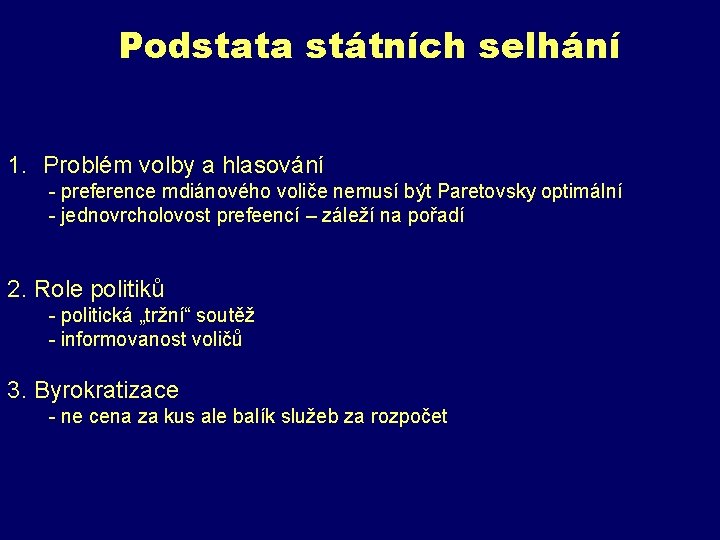 Podstata státních selhání

1. Problém volby a hlasování
- preference mdiánového voliče nemusí být Paretovsky optimální
- jednovrcholovost prefeencí – záleží na pořadí

2. Role politiků
- politická „tržní“ soutěž
- informovanost voličů

3. Byrokratizace
- ne cena za kus ale balík služeb za rozpočet